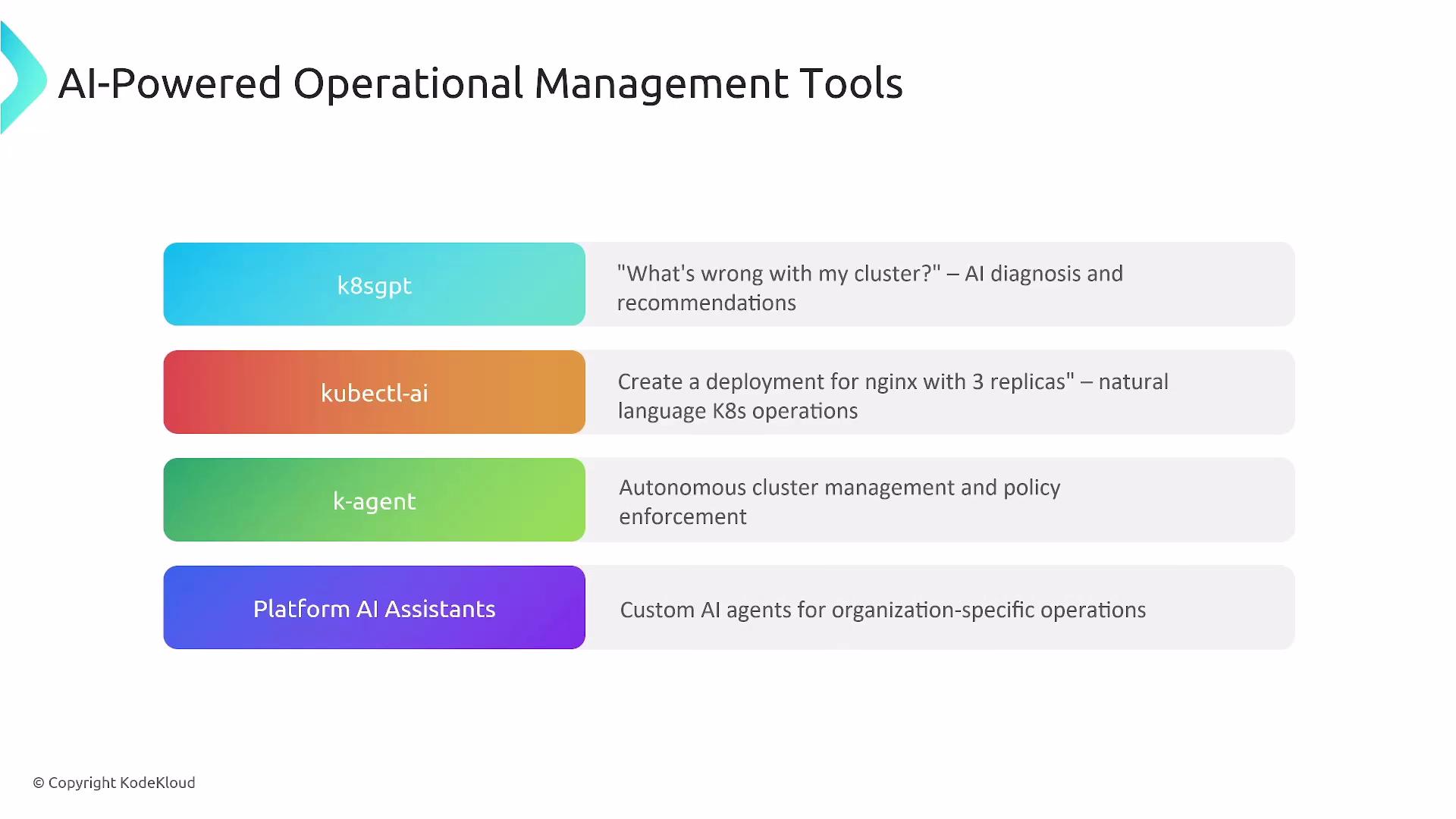 AI-Powered Operational Management Tools

k8sgpt

"What's wrong with my cluster?" – AI diagnosis and recommendations

kubectl-ai

Create a deployment for nginx with 3 replicas" – natural language K8s operations

k-agent

Autonomous cluster management and policy enforcement

Platform AI Assistants

Custom AI agents for organization-specific operations

© Copyright KodeKloud